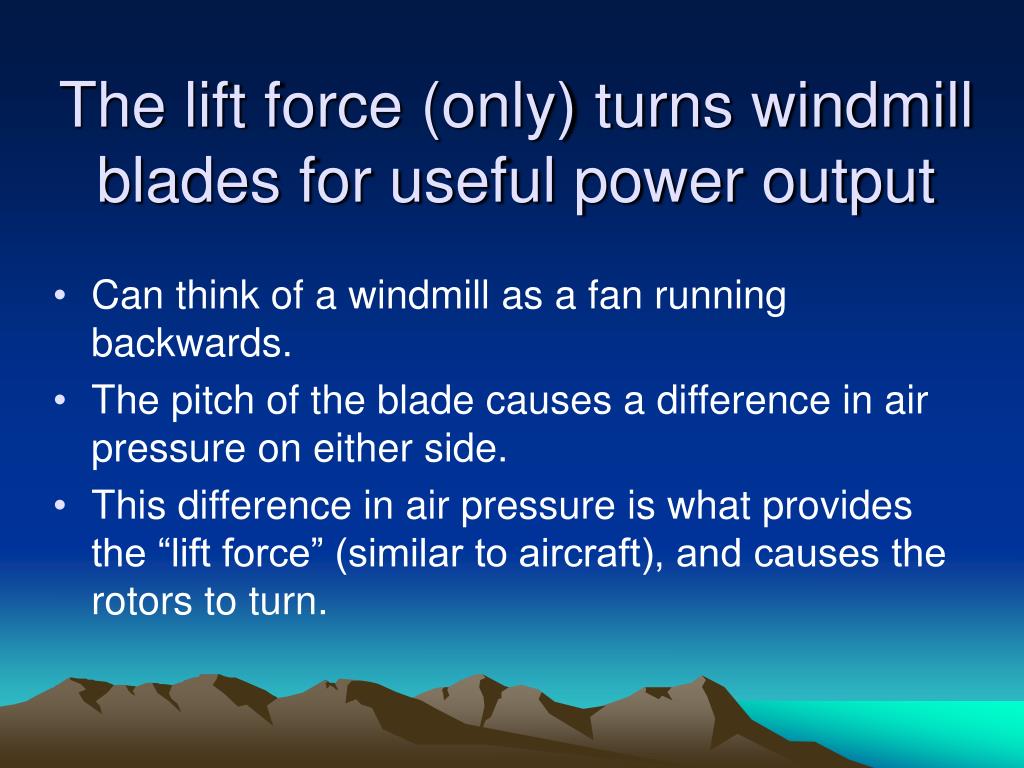 The lift force (only) turns windmill blades for useful power output

• Can think of a windmill as a fan running backwards.
• The pitch of the blade causes a difference in air pressure on either side.
• This difference in air pressure is what provides the “lift force” (similar to aircraft), and causes the rotors to turn.